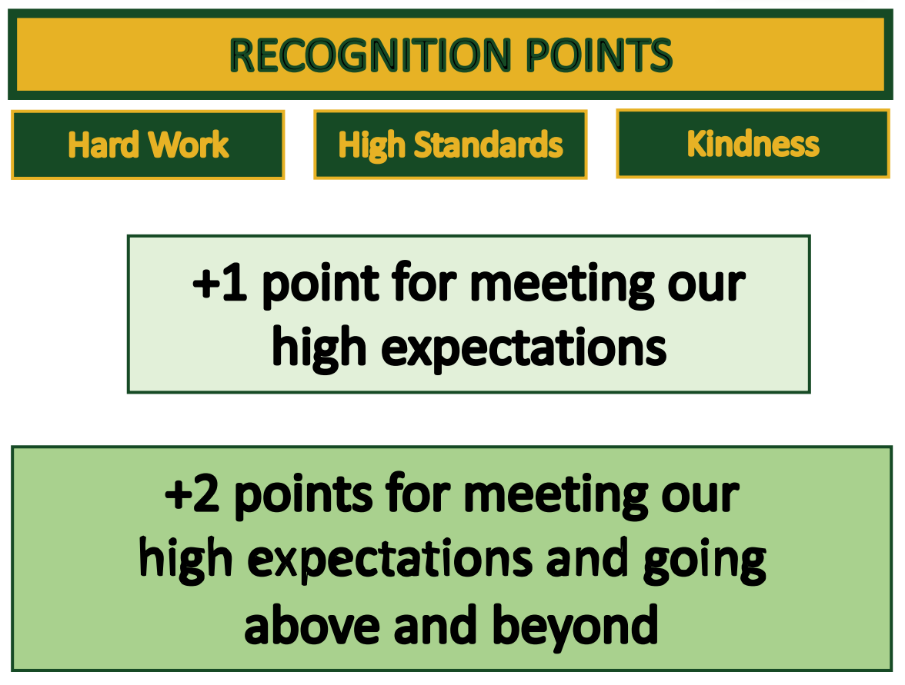 RECOGNITION POINTS

Hard Work

High Standards

Kindness

+1 point for meeting our high expectations

+2 points for meeting our high expectations and going above and beyond